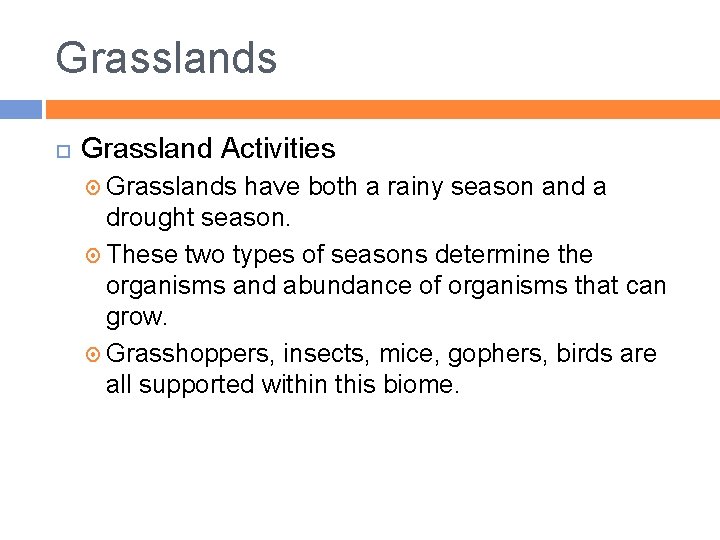 Grasslands

Grassland Activities

Grasslands have both a rainy season and a drought season.

These two types of seasons determine the organisms and abundance of organisms that can grow.

Grasshoppers, insects, mice, gophers, birds are all supported within this biome.